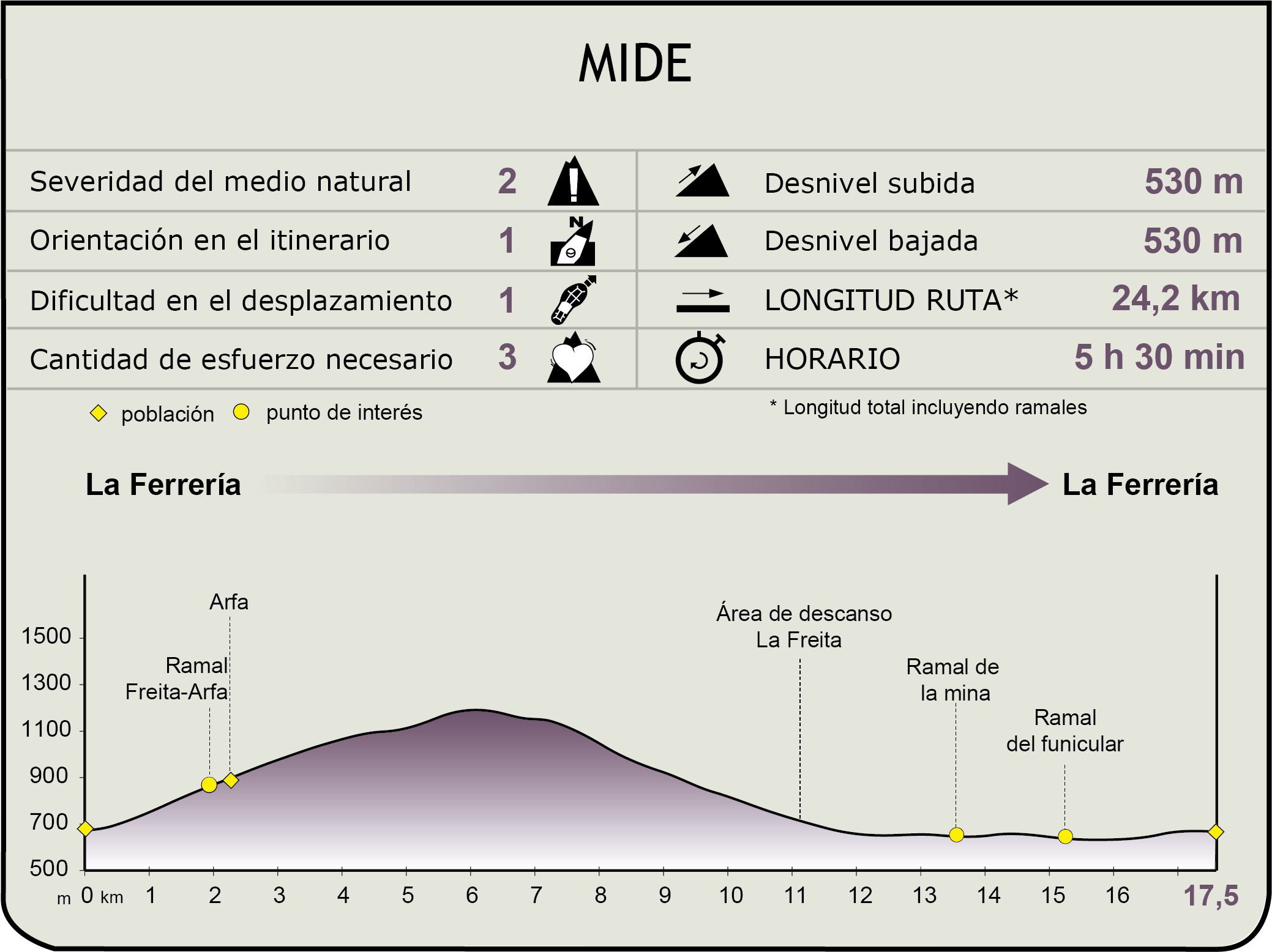 MIDE

| Severidad del medio natural | 2 | Desnivel subida | 530 m |
|---|---|---|---|
| Orientación en el itinerario | 1 | Desnivel bajada | 530 m |
| Dificultad en el desplazamiento | 1 | LONGITUD RUTA* | 24,2 km |
| Cantidad de esfuerzo necesario | 3 | HORARIO | 5 h 30 min |

población punto de interés

* Longitud total incluyendo ramales

La Ferrería La Ferrería

Arfa
Ramal Freita-Arfa
Área de descanso La Freita
Ramal de la mina
Ramal del funicular

1500
1300
1100
900
700
500
m 0 km 1 2 3 4 5 6 7 8 9 10 11 12 13 14 15 16 17,5